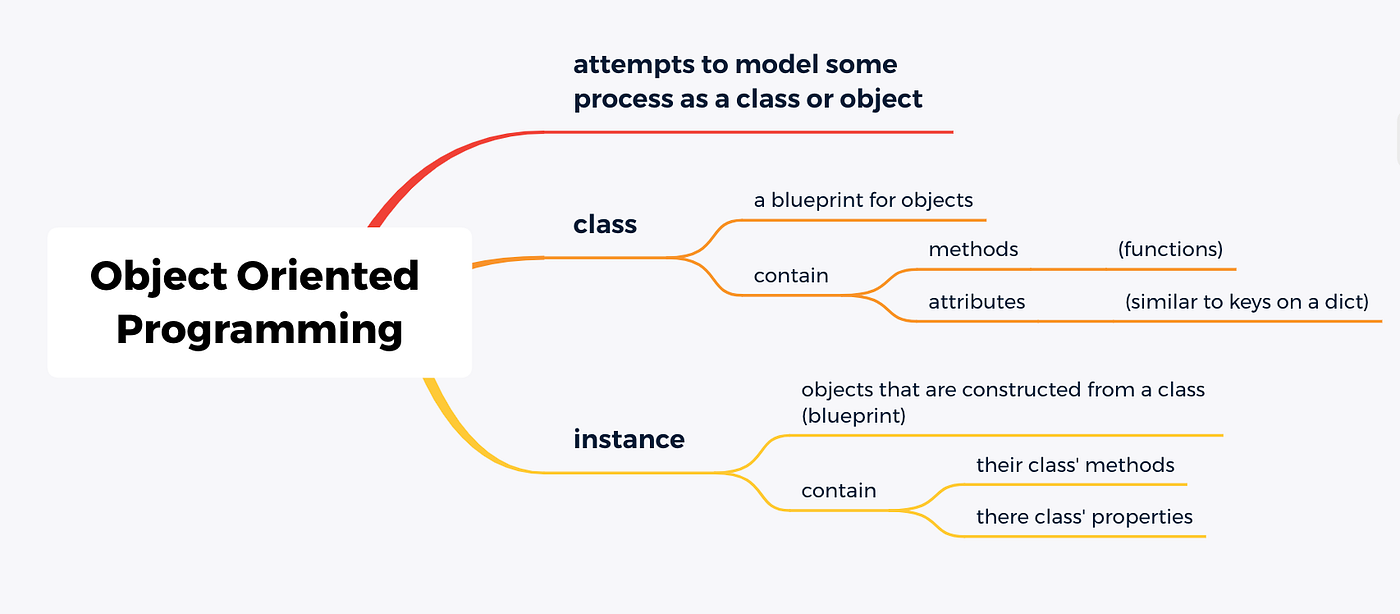 Object Oriented Programming

attempts to model some process as a class or object

class

a blueprint for objects

contain

methods (functions)

attributes (similar to keys on a dict)

instance

objects that are constructed from a class (blueprint)

contain

their class' methods

there class' properties